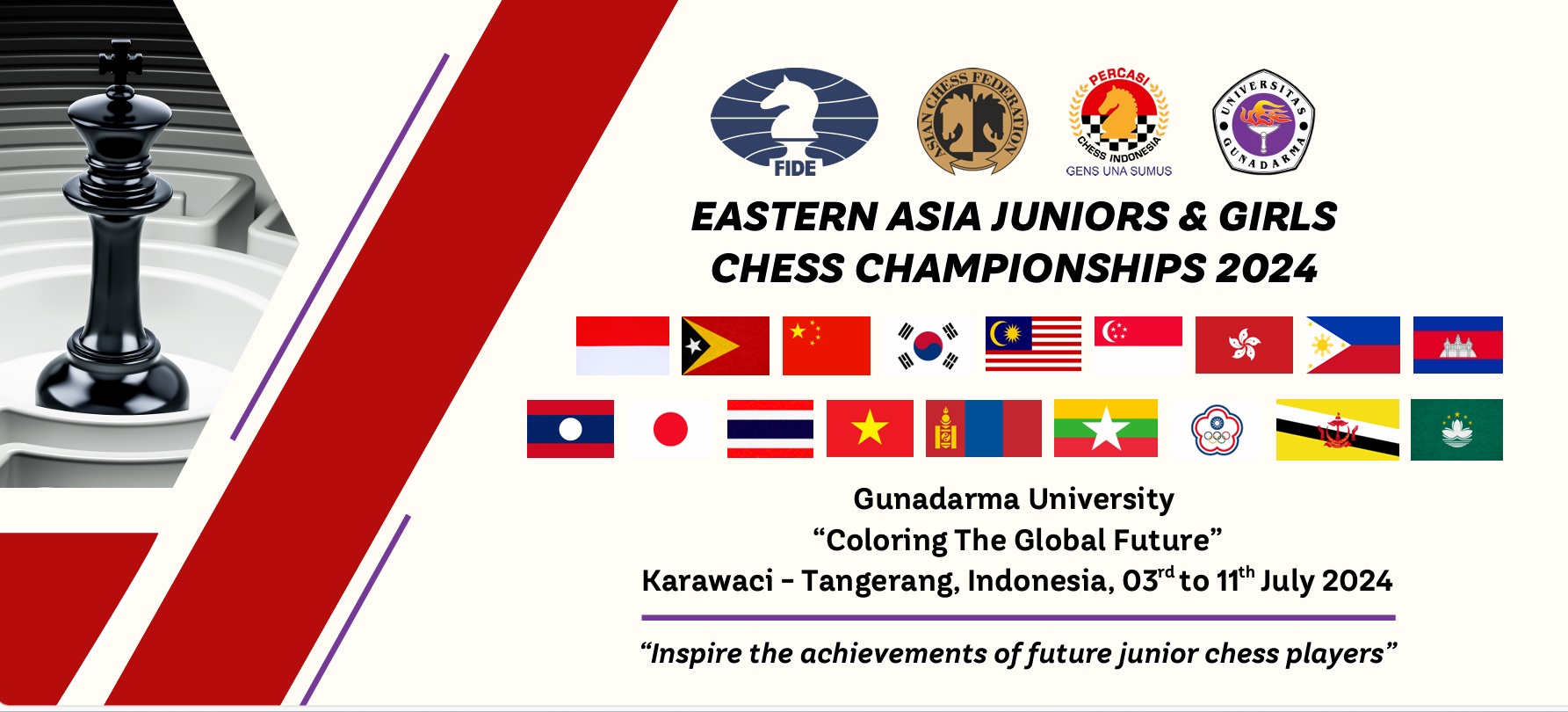 FIDE

ASIAN CHESS FEDERATION

PERCASI
CHESS INDONESIA
GENS UNA SUMUS

UNIVERSITAS GUNADARMA

EASTERN ASIA JUNIORS & GIRLS CHESS CHAMPIONSHIPS 2024

Gunadarma University
“Coloring The Global Future”
Karawaci - Tangerang, Indonesia, 03$^{rd}$ to 11$^{th}$ July 2024

“Inspire the achievements of future junior chess players”